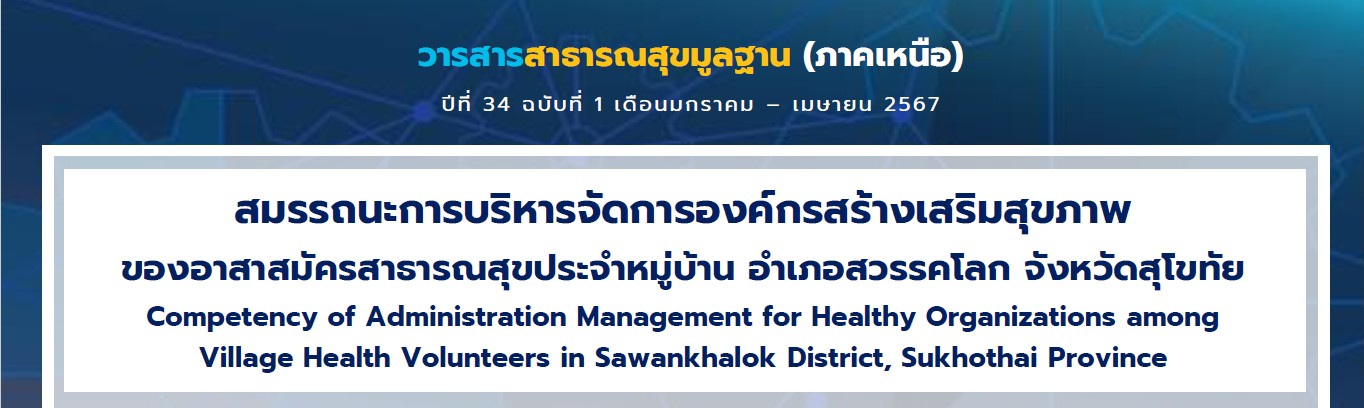 วารสารสาธารณสุขมูลฐาน (ภาคเหนือ)

ปีที่ 34 ฉบับที่ 1 เดือนมกราคม – เมษายน 2567

สมรรถนะการบริหารจัดการองค์กรสร้างเสริมสุขภาพ
ของอาสาสมัครสาธารณสุขประจำหมู่บ้าน อำเภอสวรรคโลก จังหวัดสุโขทัย
Competency of Administration Management for Healthy Organizations among Village Health Volunteers in Sawankhalok District, Sukhothai Province